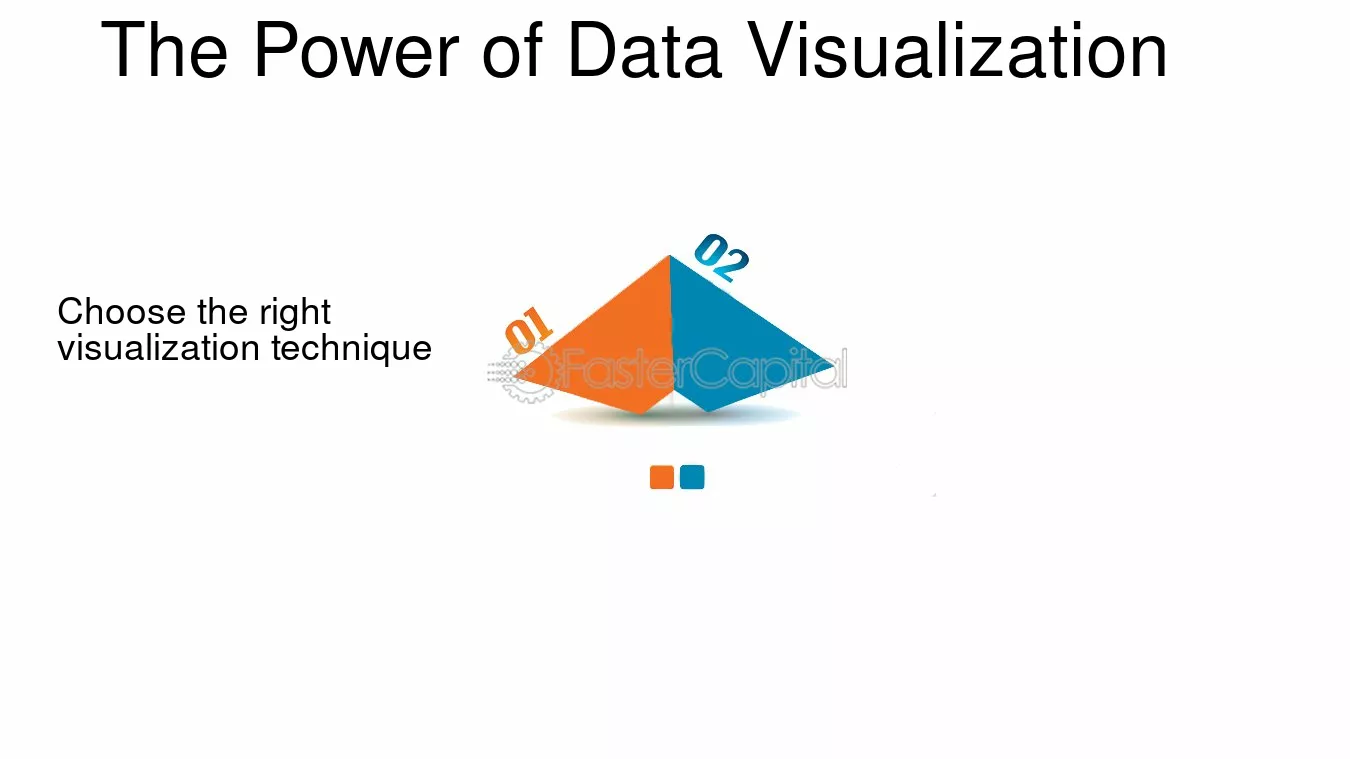 The Power of Data Visualization

Choose the right visualization technique

01

02

FasterCapital